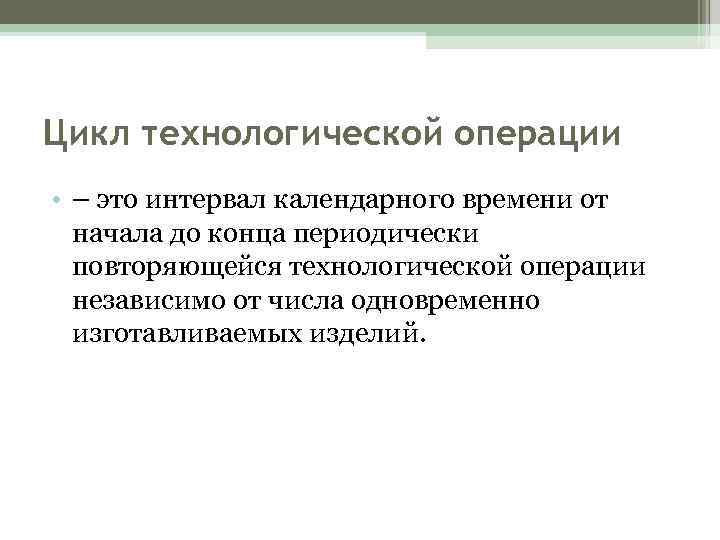 Цикл технологической операции

• – это интервал календарного времени от начала до конца периодически повторяющейся технологической операции независимо от числа одновременно изготавливаемых изделий.